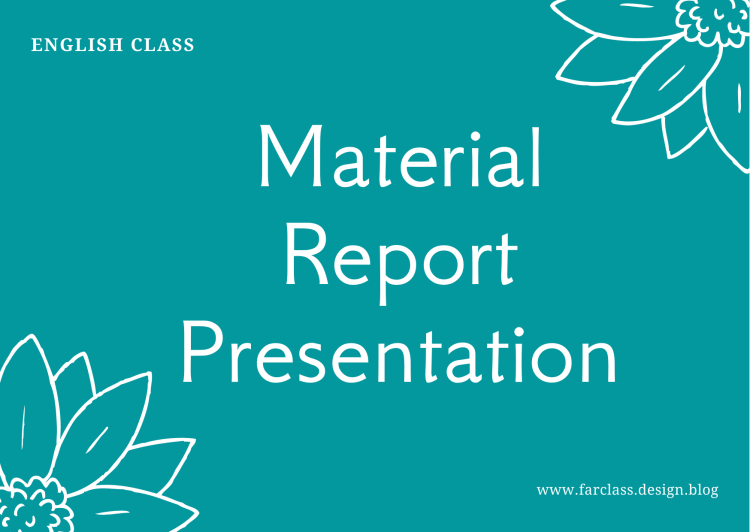 ENGLISH CLASS

Material Report Presentation

www.farclass.design.blog